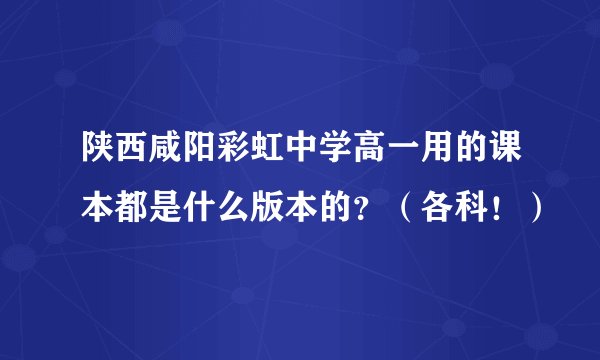 陕西咸阳彩虹中学高一用的课本都是什么版本的？（各科！）